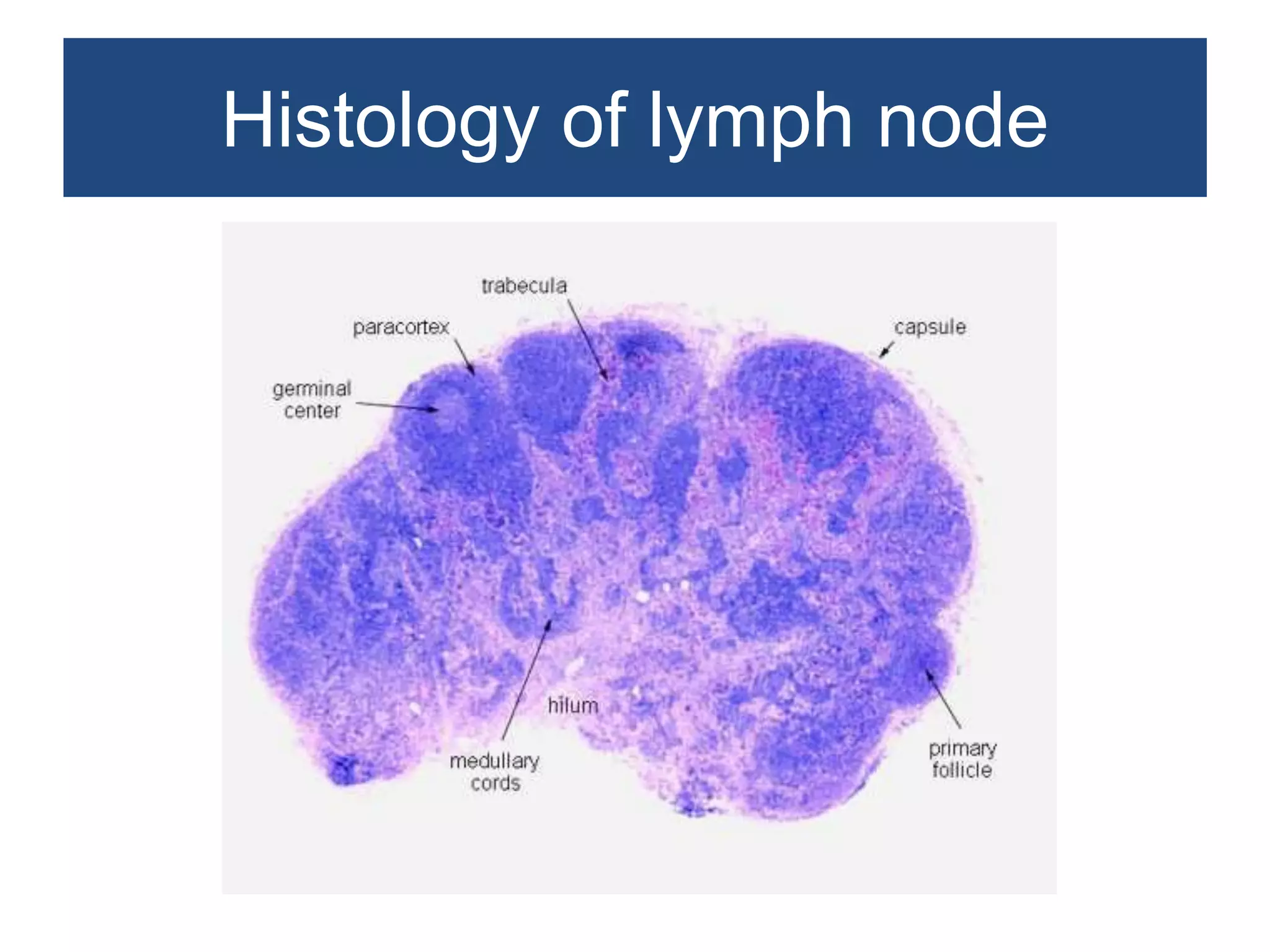 Histology of lymph node

trabecula

paracortex

capsule

germinal center

hilum

medullary cords

primary follicle